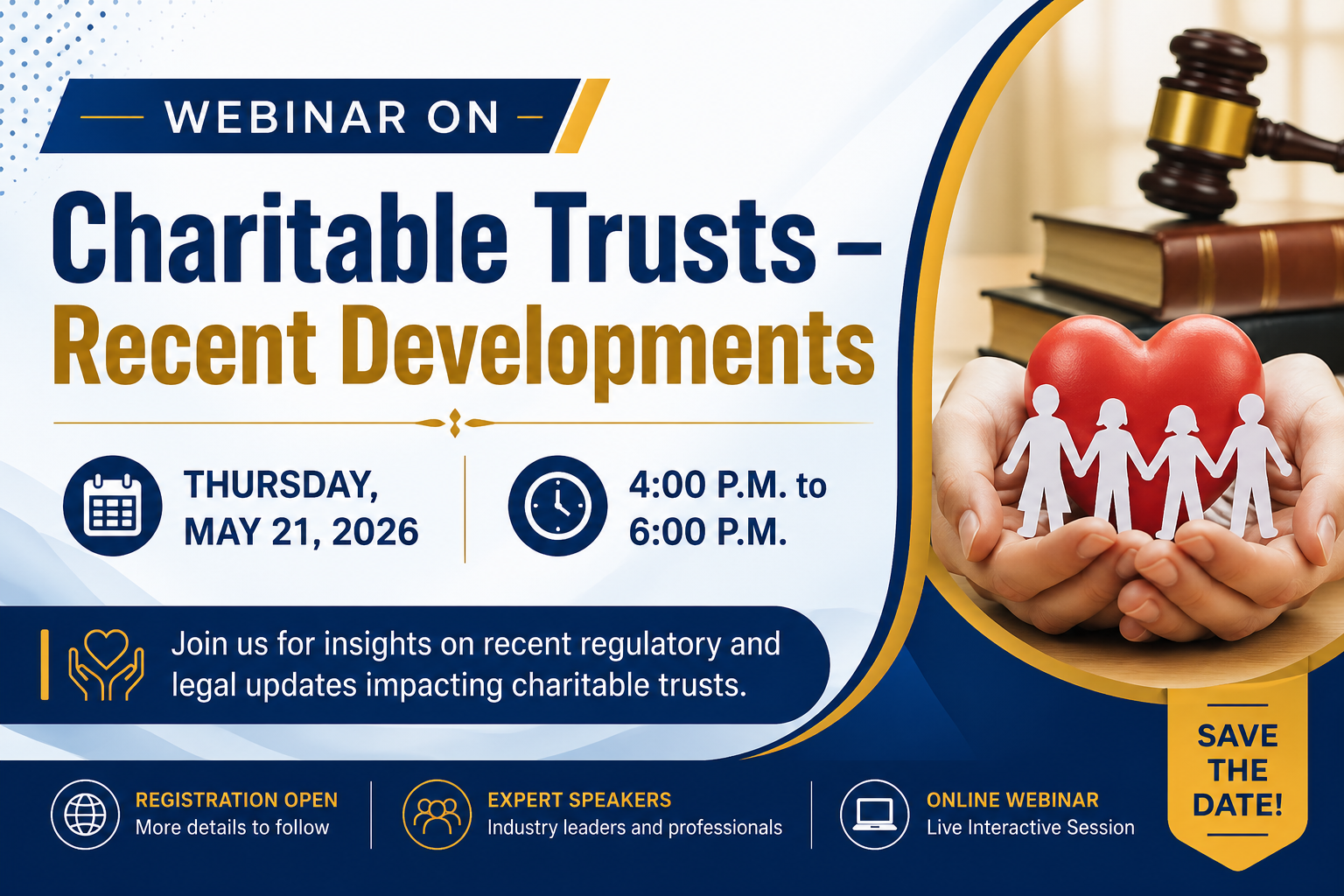 WEBINAR ON

Charitable Trusts – Recent Developments

THURSDAY, MAY 21, 2026

4:00 P.M. to 6:00 P.M.

Join us for insights on recent regulatory and legal updates impacting charitable trusts.

REGISTRATION OPEN
More details to follow

EXPERT SPEAKERS
Industry leaders and professionals

ONLINE WEBINAR
Live Interactive Session

SAVE THE DATE!